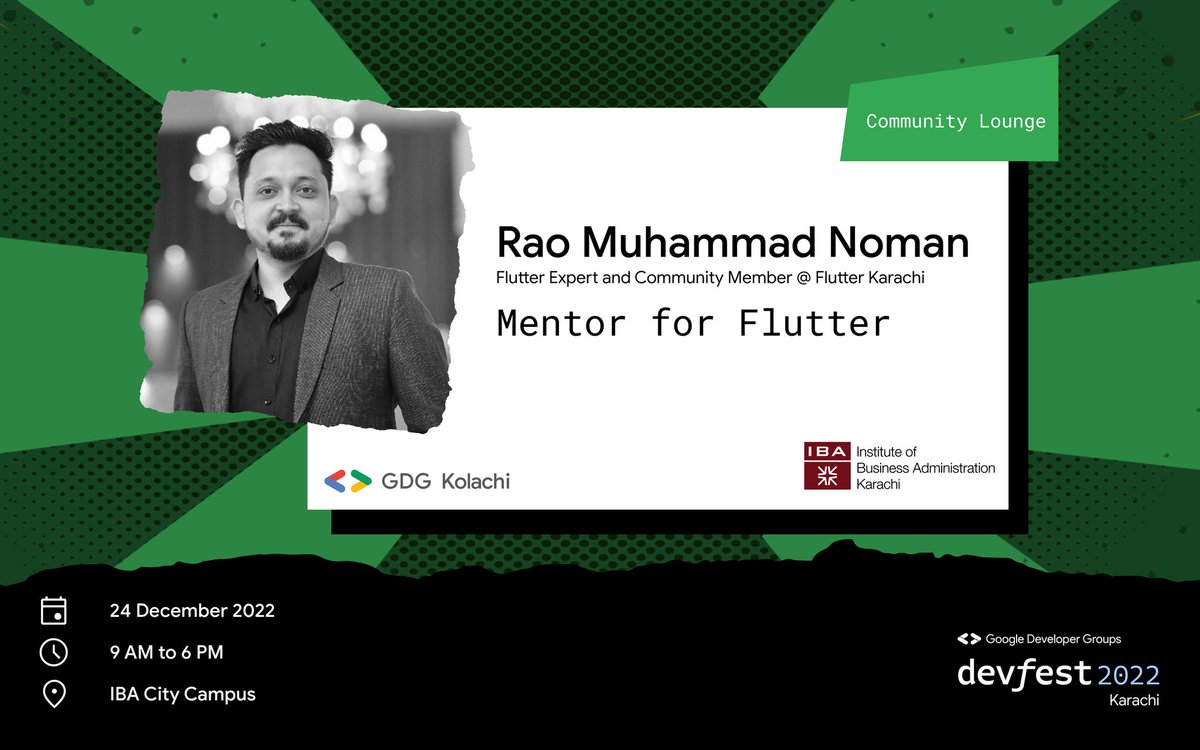 Community Lounge

Rao Muhammad Noman

Flutter Expert and Community Member @ Flutter Karachi

Mentor for Flutter

GDG Kolachi

IBA Institute of Business Administration Karachi

24 December 2022

9 AM to 6 PM

IBA City Campus

Google Developer Groups

devfest 2022

Karachi